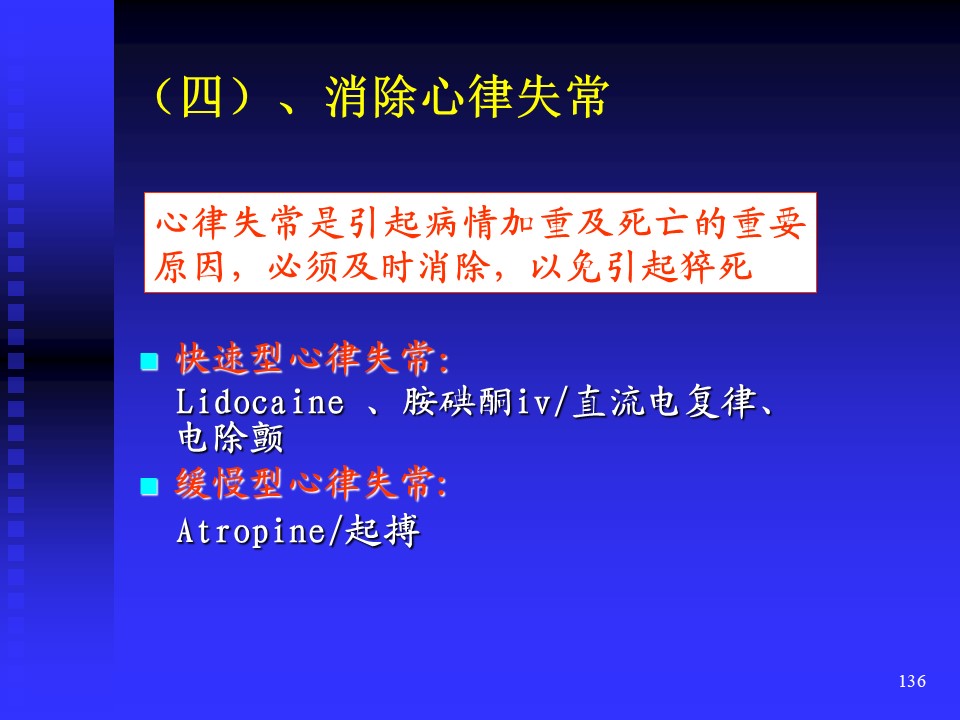 （四）、消除心律失常

心律失常是引起病情加重及死亡的重要原因，必须及时消除，以免引起猝死

快速型心律失常：
Lidocaine 、胺碘酮iv/直流电复律、电除颤

缓慢型心律失常：
Atropine/起搏

136